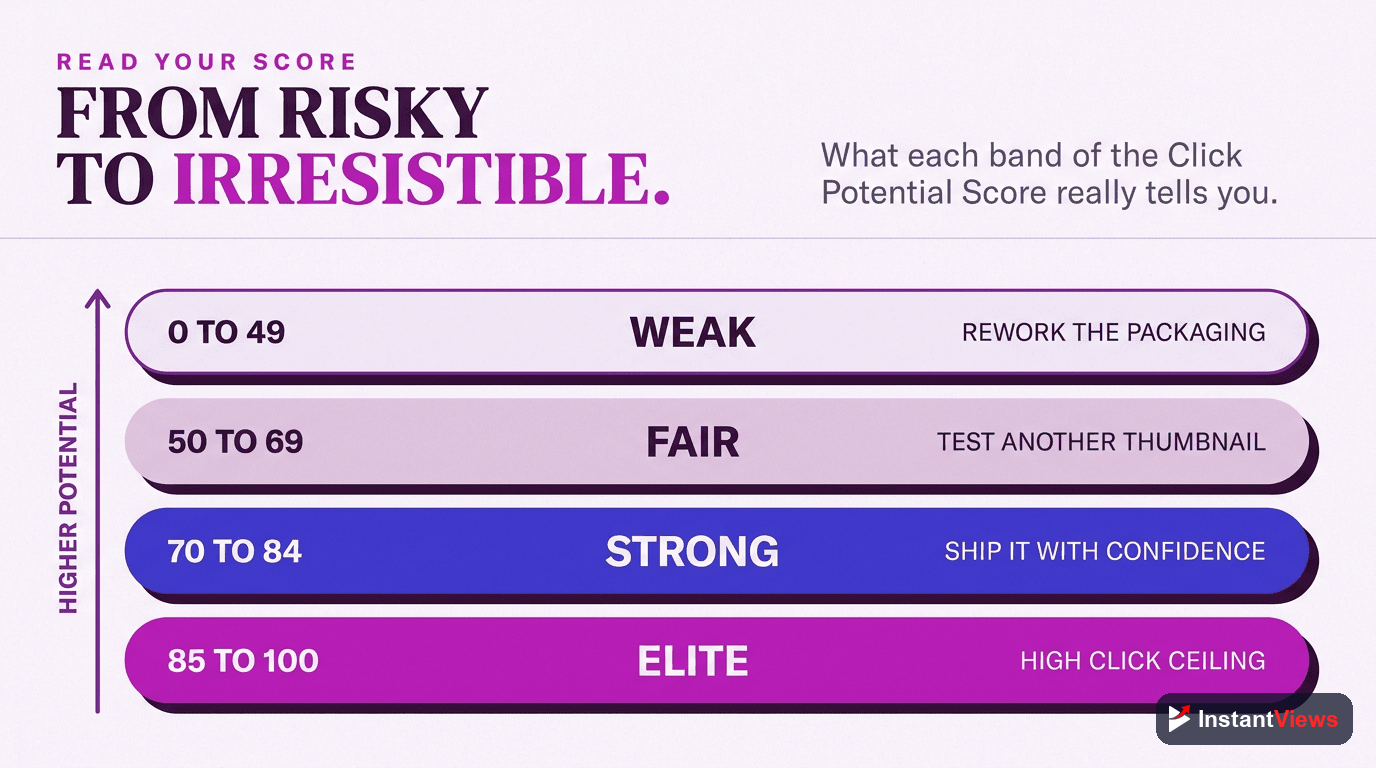 READ YOUR SCORE

FROM RISKY TO IRRESISTIBLE.

What each band of the Click Potential Score really tells you.

HIGHER POTENTIAL

0 TO 49 WEAK REWORK THE PACKAGING

50 TO 69 FAIR TEST ANOTHER THUMBNAIL

70 TO 84 STRONG SHIP IT WITH CONFIDENCE

85 TO 100 ELITE HIGH CLICK CEILING

InstantViews